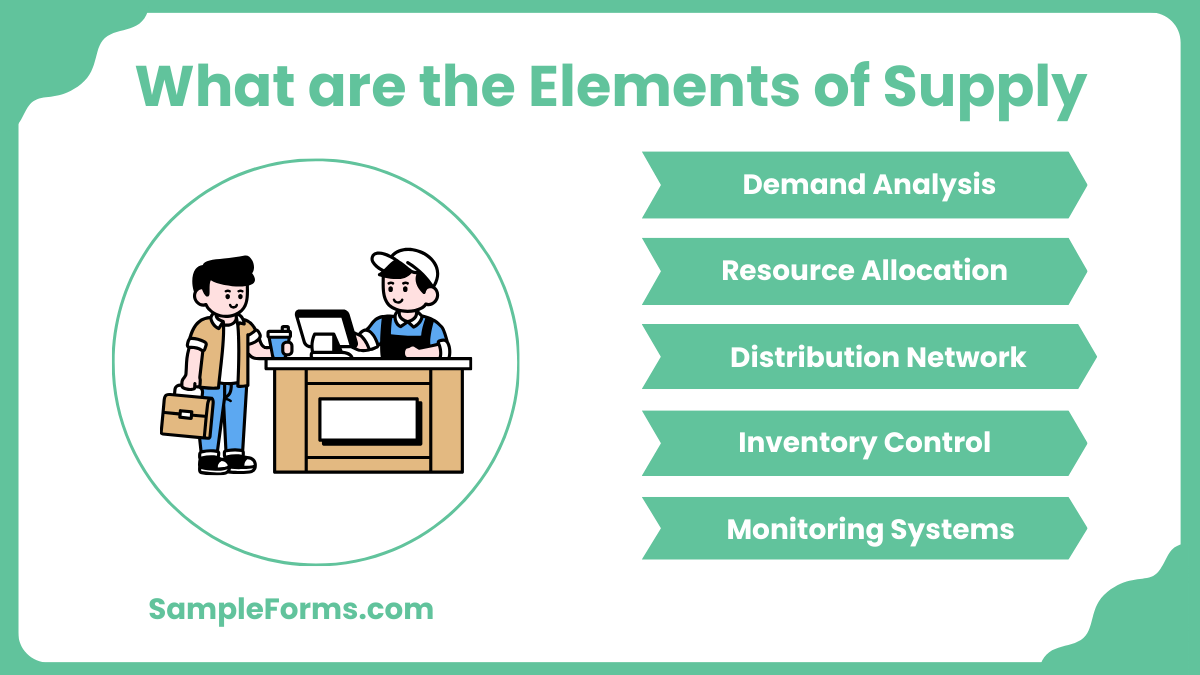 What are the Elements of Supply

Demand Analysis

Resource Allocation

Distribution Network

Inventory Control

Monitoring Systems

SampleForms.com